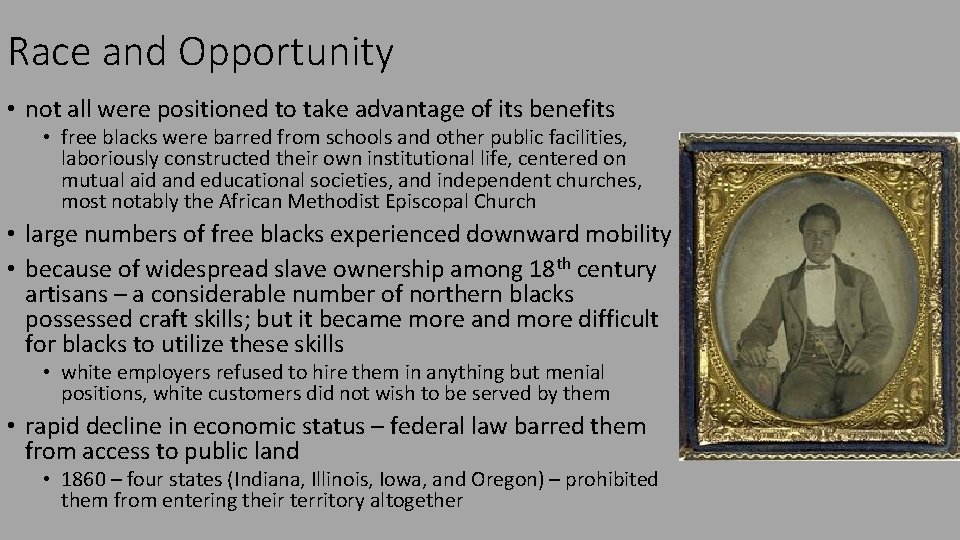 Race and Opportunity

• not all were positioned to take advantage of its benefits
  • free blacks were barred from schools and other public facilities, laboriously constructed their own institutional life, centered on mutual aid and educational societies, and independent churches, most notably the African Methodist Episcopal Church
• large numbers of free blacks experienced downward mobility
• because of widespread slave ownership among 18$^{th}$ century artisans – a considerable number of northern blacks possessed craft skills; but it became more and more difficult for blacks to utilize these skills
  • white employers refused to hire them in anything but menial positions, white customers did not wish to be served by them
• rapid decline in economic status – federal law barred them from access to public land
  • 1860 – four states (Indiana, Illinois, Iowa, and Oregon) – prohibited them from entering their territory altogether